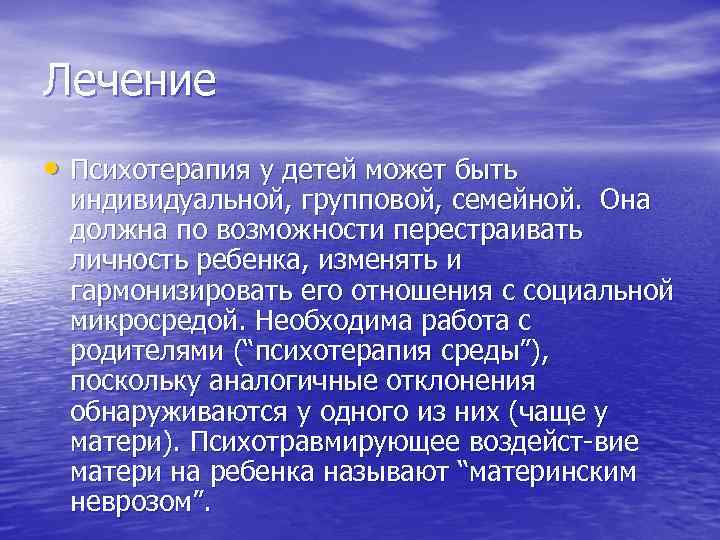 Лечение

• Психотерапия у детей может быть индивидуальной, групповой, семейной. Она должна по возможности перестраивать личность ребенка, изменять и гармонизировать его отношения с социальной микросредой. Необходима работа с родителями (“психотерапия среды”), поскольку аналогичные отклонения обнаруживаются у одного из них (чаще у матери). Психотравмирующее воздейст-вие матери на ребенка называют “материнским неврозом”.